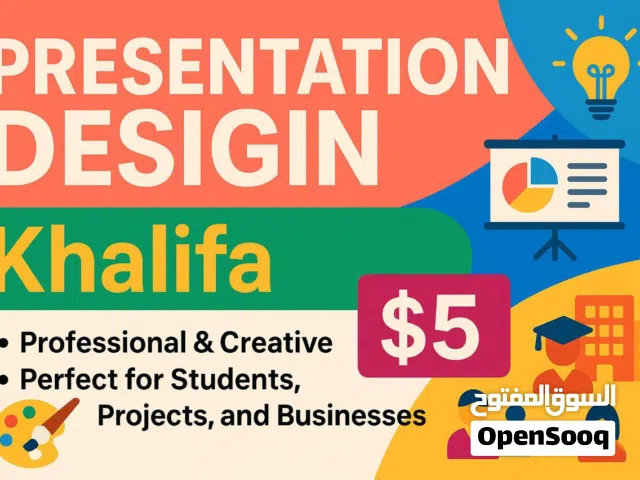 PRESENTATION DESIGIN

Khalifa

$5

• Professional & Creative
• Perfect for Students, Projects, and Businesses

السوق المفتوح
OpenSooq